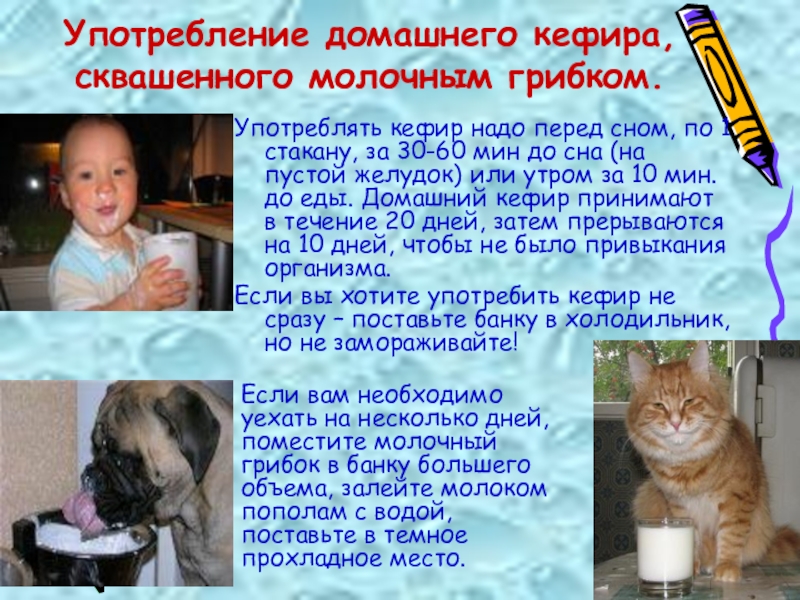 Употребление домашнего кефира, сквашенного молочным грибком.

Употреблять кефир надо перед сном, по 1 стакану, за 30-60 мин до сна (на пустой желудок) или утром за 10 мин. до еды. Домашний кефир принимают в течение 20 дней, затем прерываются на 10 дней, чтобы не было привыкания организма.

Если вы хотите употребить кефир не сразу – поставьте банку в холодильник, но не замораживайте!

Если вам необходимо уехать на несколько дней, поместите молочный грибок в банку большего объема, залейте молоком пополам с водой, поставьте в темное прохладное место.